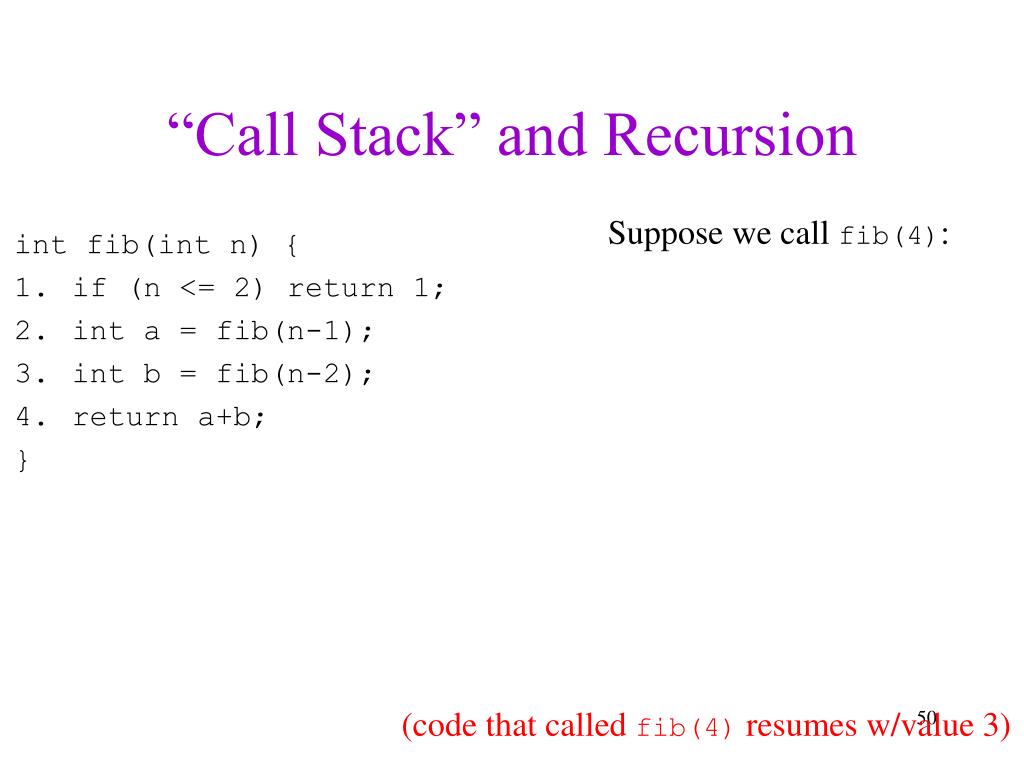 “Call Stack” and Recursion

int fib(int n) {
1. if (n <= 2) return 1;
2. int a = fib(n-1);
3. int b = fib(n-2);
4. return a+b;
}

Suppose we call fib(4):

(code that called fib(4) resumes w/value 3)

50